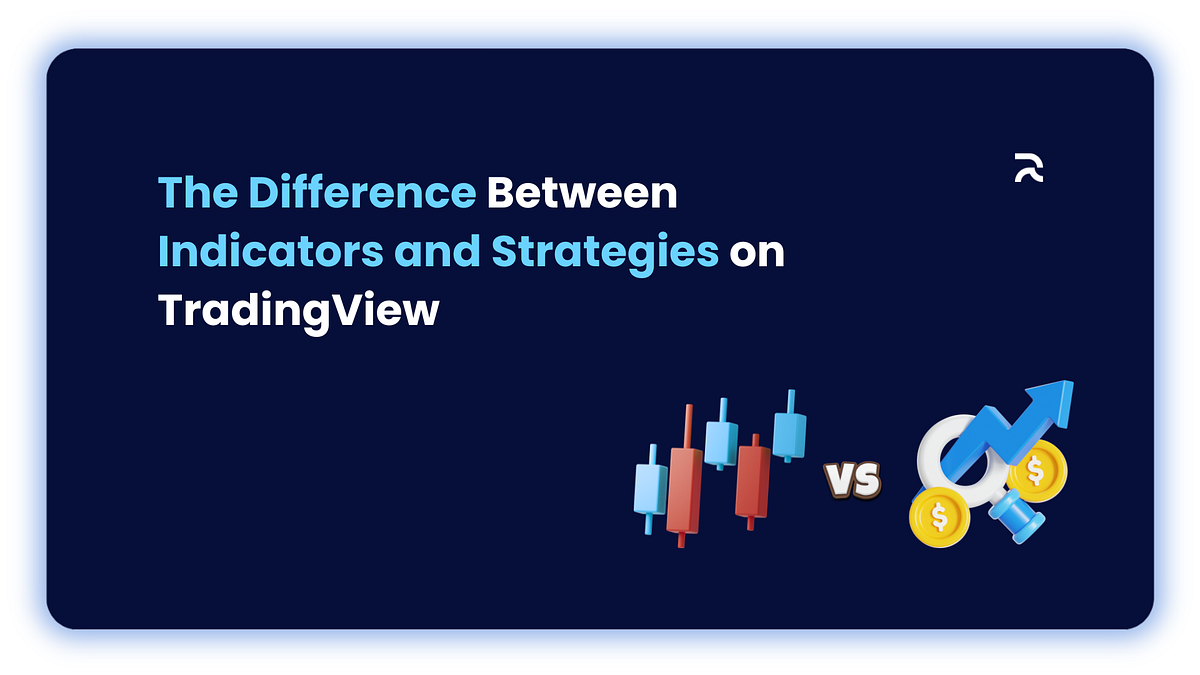 The Difference Between Indicators and Strategies on TradingView

VS

$

$